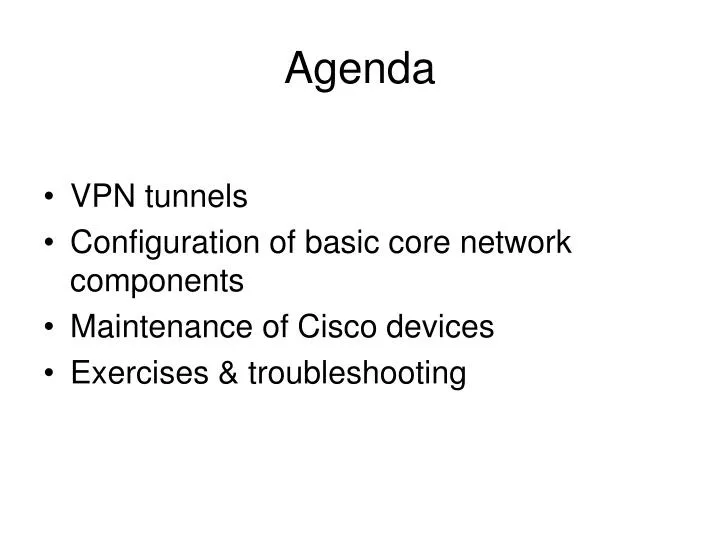 Agenda

• VPN tunnels
• Configuration of basic core network components
• Maintenance of Cisco devices
• Exercises & troubleshooting